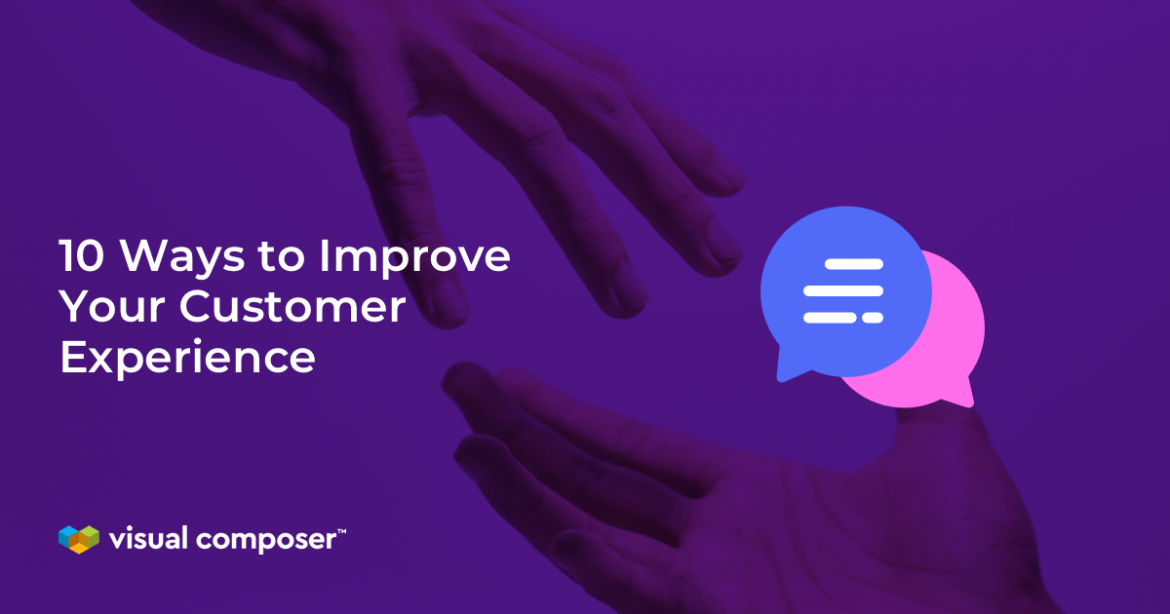 10 Ways to Improve Your Customer Experience

visual composer™